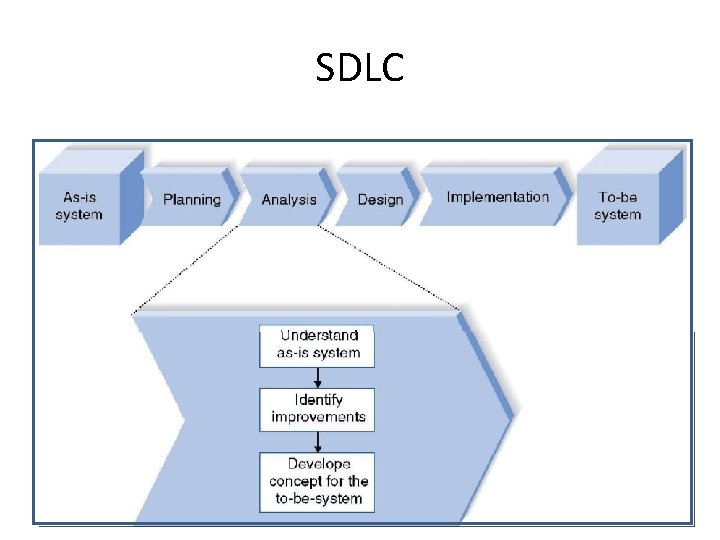 SDLC

As-is system

Planning

Analysis

Design

Implementation

To-be system

Understand as-is system

Identify improvements

Develope concept for the to-be-system